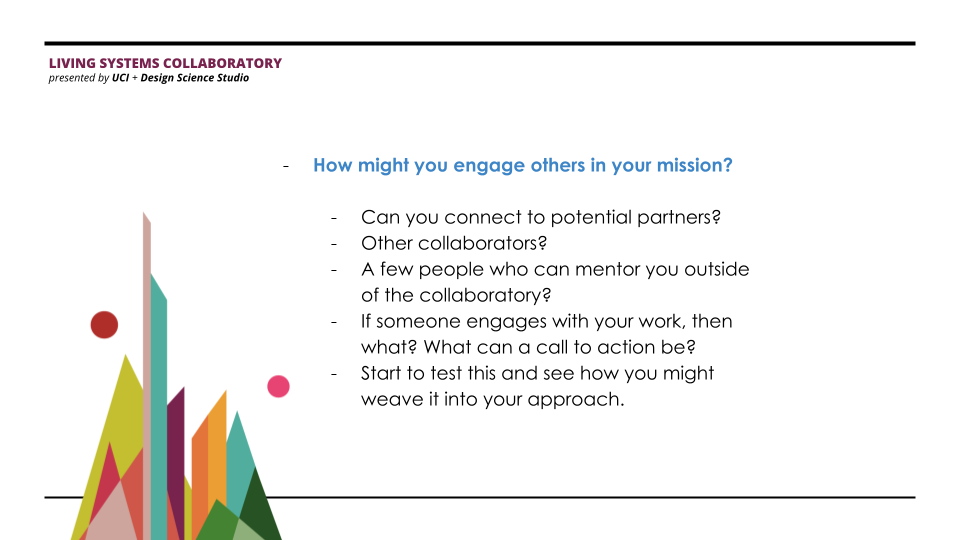 LIVING SYSTEMS COLLABORATORY
presented by UCI + Design Science Studio

- How might you engage others in your mission?

- Can you connect to potential partners?
- Other collaborators?
- A few people who can mentor you outside of the collaboratory?
- If someone engages with your work, then what? What can a call to action be?
- Start to test this and see how you might weave it into your approach.